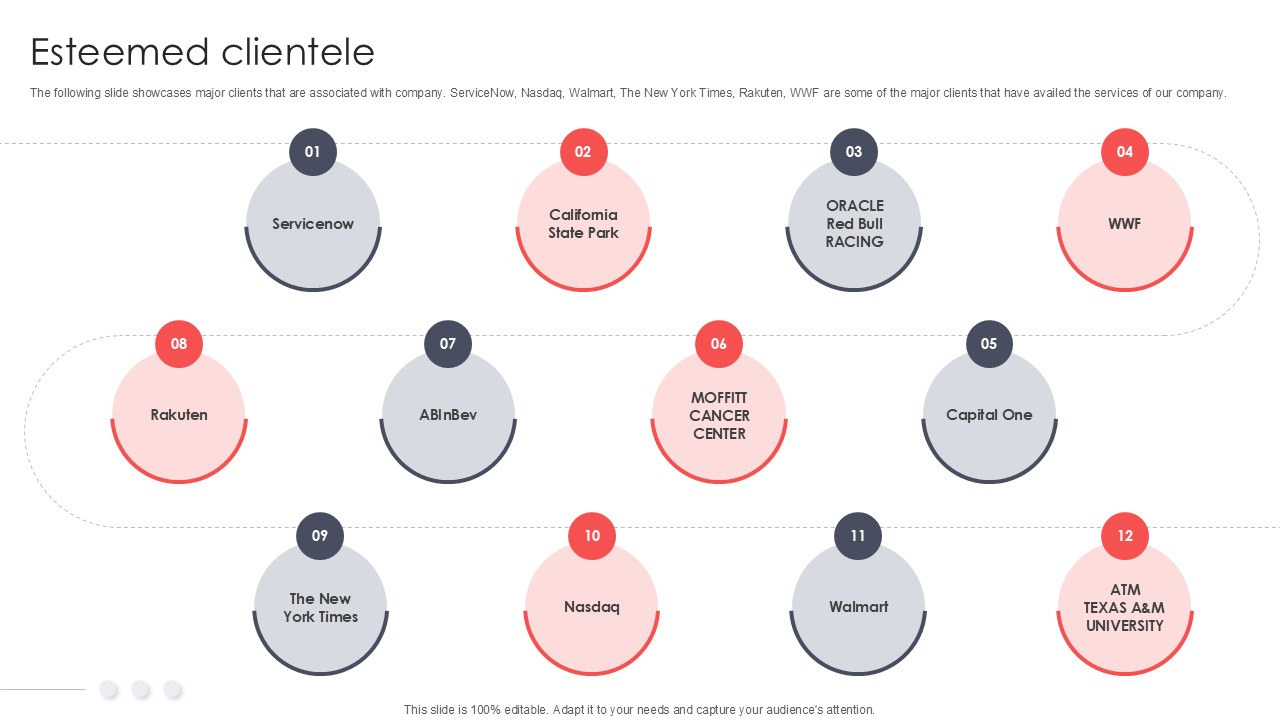 Esteemed clientele

The following slide showcases major clients that are associated with company. ServiceNow, Nasdaq, Walmart, The New York Times, Rakuten, WWF are some of the major clients that have availed the services of our company.

01
Servicenow

02
California State Park

03
ORACLE Red Bull RACING

04
WWF

08
Rakuten

07
ABInBev

06
MOFFITT CANCER CENTER

05
Capital One

09
The New York Times

10
Nasdaq

11
Walmart

12
ATM TEXAS A&M UNIVERSITY

This slide is 100% editable. Adapt it to your needs and capture your audience's attention.